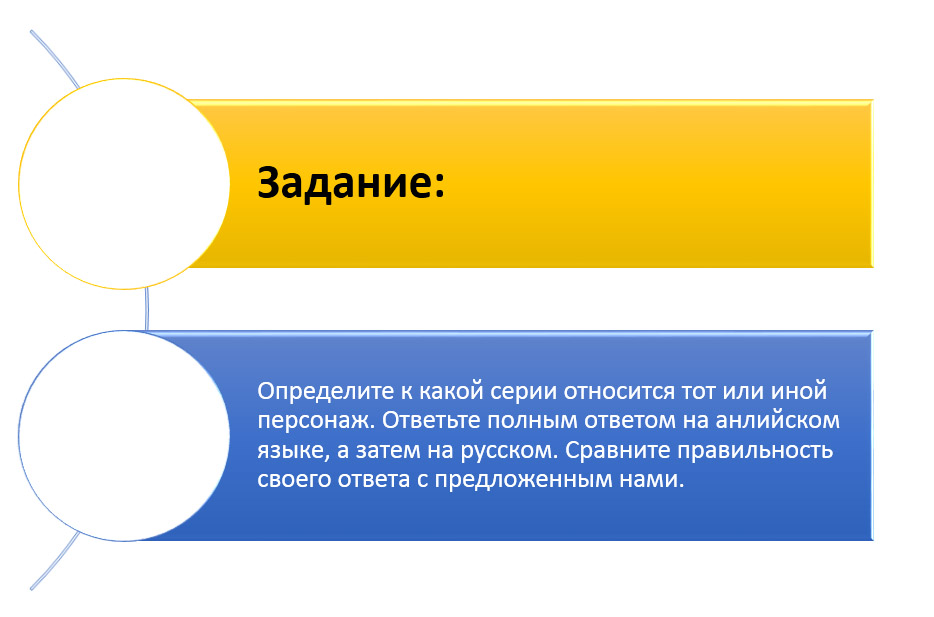 Задание:

Определите к какой серии относится тот или иной персонаж. Ответьте полным ответом на анлийском языке, а затем на русском. Сравните правильность своего ответа с предложенным нами.